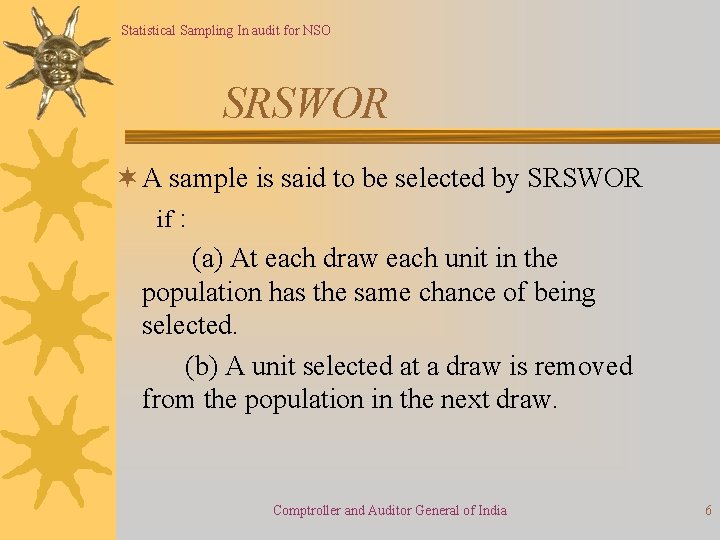 Statistical Sampling In audit for NSO

SRSWOR

A sample is said to be selected by SRSWOR if :

(a) At each draw each unit in the population has the same chance of being selected.

(b) A unit selected at a draw is removed from the population in the next draw.

Comptroller and Auditor General of India

6